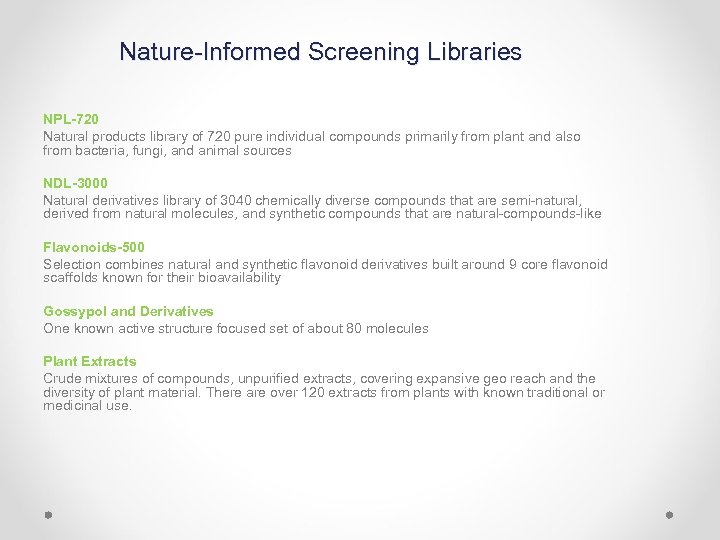 Nature-Informed Screening Libraries

NPL-720
Natural products library of 720 pure individual compounds primarily from plant and also from bacteria, fungi, and animal sources

NDL-3000
Natural derivatives library of 3040 chemically diverse compounds that are semi-natural, derived from natural molecules, and synthetic compounds that are natural-compounds-like

Flavonoids-500
Selection combines natural and synthetic flavonoid derivatives built around 9 core flavonoid scaffolds known for their bioavailability

Gossypol and Derivatives
One known active structure focused set of about 80 molecules

Plant Extracts
Crude mixtures of compounds, unpurified extracts, covering expansive geo reach and the diversity of plant material. There are over 120 extracts from plants with known traditional or medicinal use.